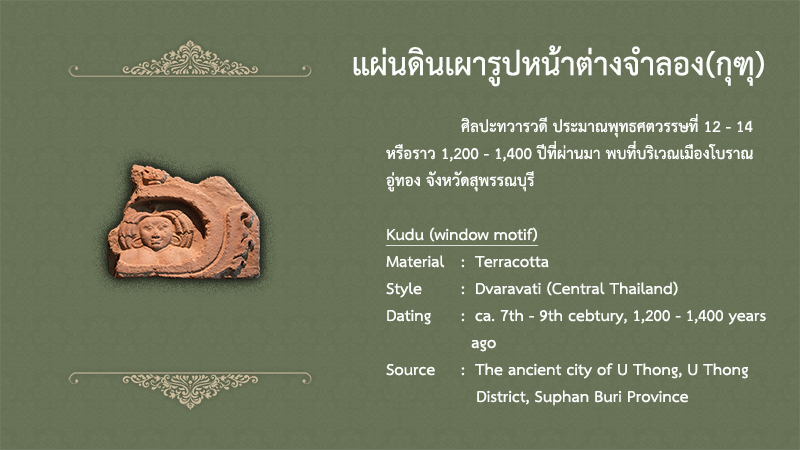 แผ่นดินเผารูปหน้าต่างจำลอง(กุฑุ)

ศิลปะทวารวดี ประมาณพุทธศตวรรษที่ 12 - 14 หรือราว 1,200 - 1,400 ปีที่ผ่านมา พบที่บริเวณเมืองโบราณอู่ทอง จังหวัดสุพรรณบุรี

Kudu (window motif)
Material : Terracotta
Style : Dvaravati (Central Thailand)
Dating : ca. 7th - 9th cebtury, 1,200 - 1,400 years ago
Source : The ancient city of U Thong, U Thong District, Suphan Buri Province